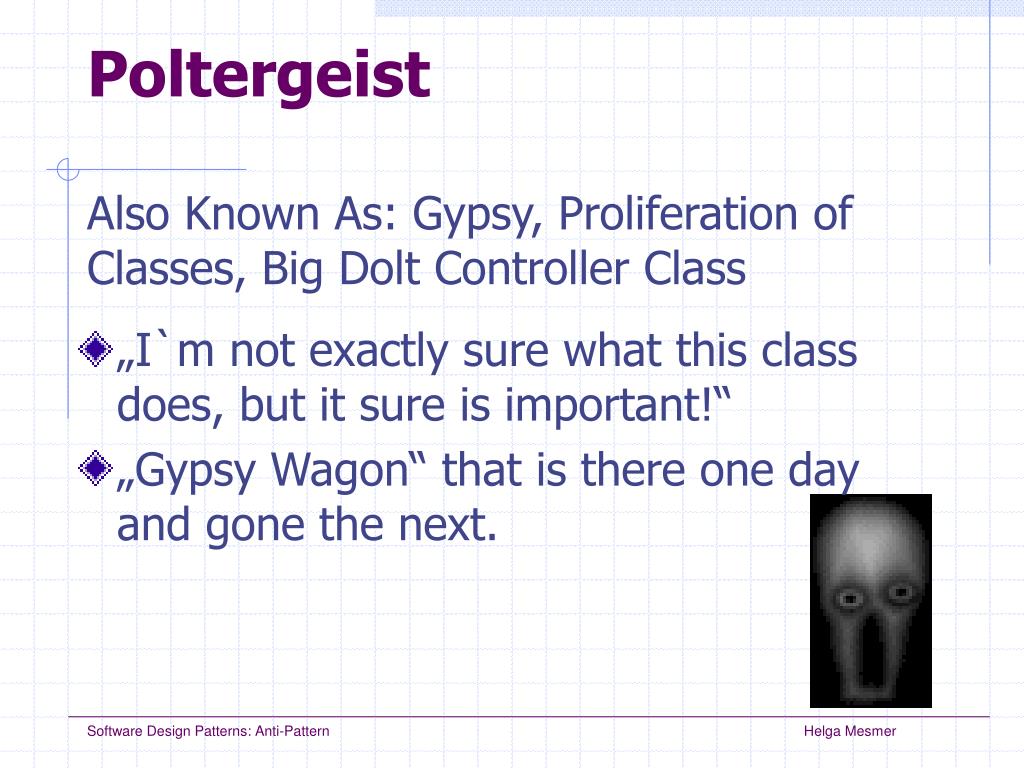 Poltergeist

Also Known As: Gypsy, Proliferation of Classes, Big Dolt Controller Class

„I`m not exactly sure what this class does, but it sure is important!“

„Gypsy Wagon“ that is there one day and gone the next.

Software Design Patterns: Anti-Pattern

Helga Mesmer